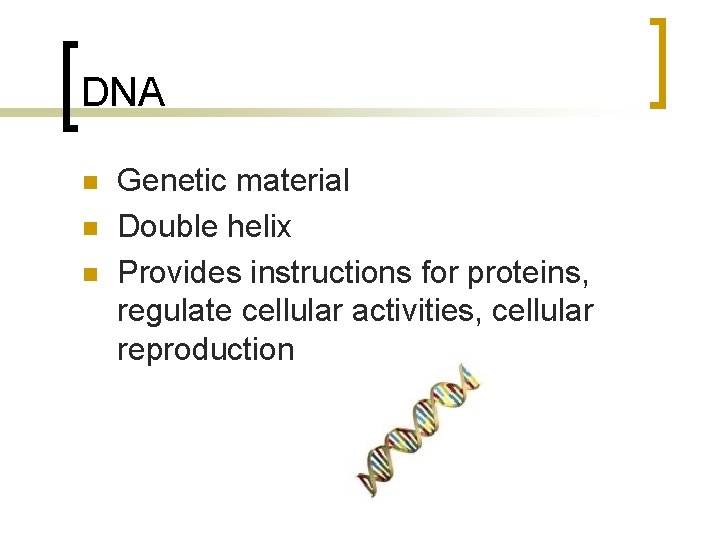 DNA

- Genetic material
- Double helix
- Provides instructions for proteins, regulate cellular activities, cellular reproduction